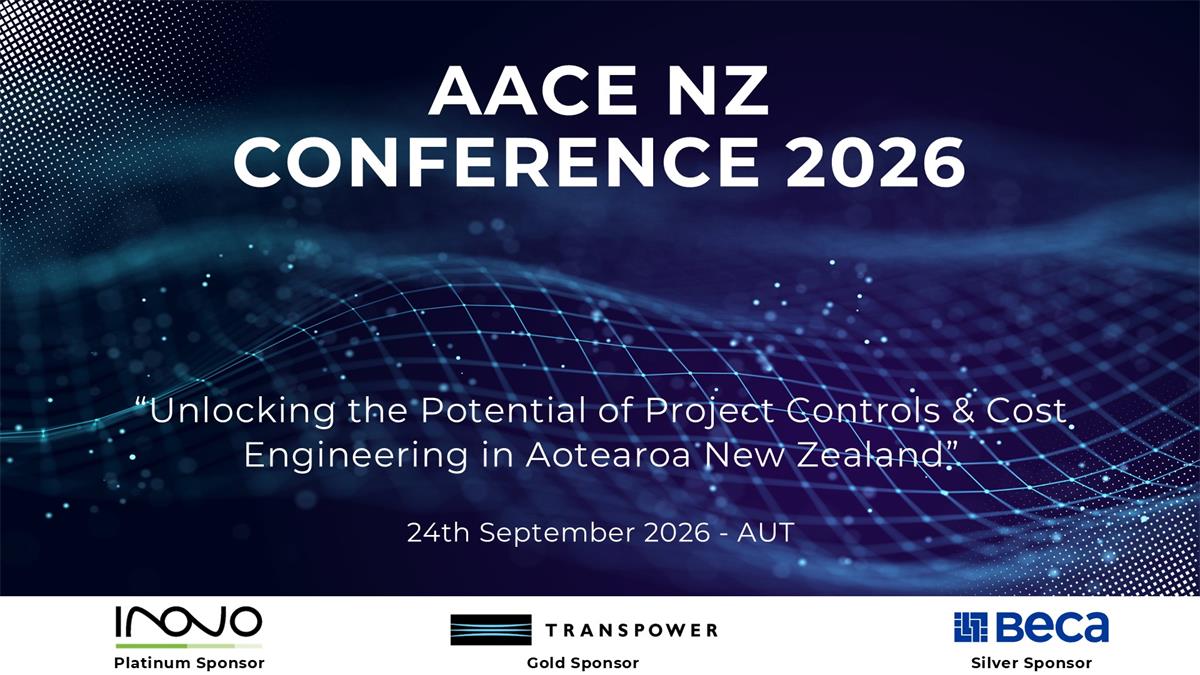 AACE NZ
CONFERENCE 2026

“Unlocking the Potential of Project Controls & Cost Engineering in Aotearoa New Zealand”

24th September 2026 - AUT

INOVO
Platinum Sponsor

TRANSPOWER
Gold Sponsor

Beca
Silver Sponsor